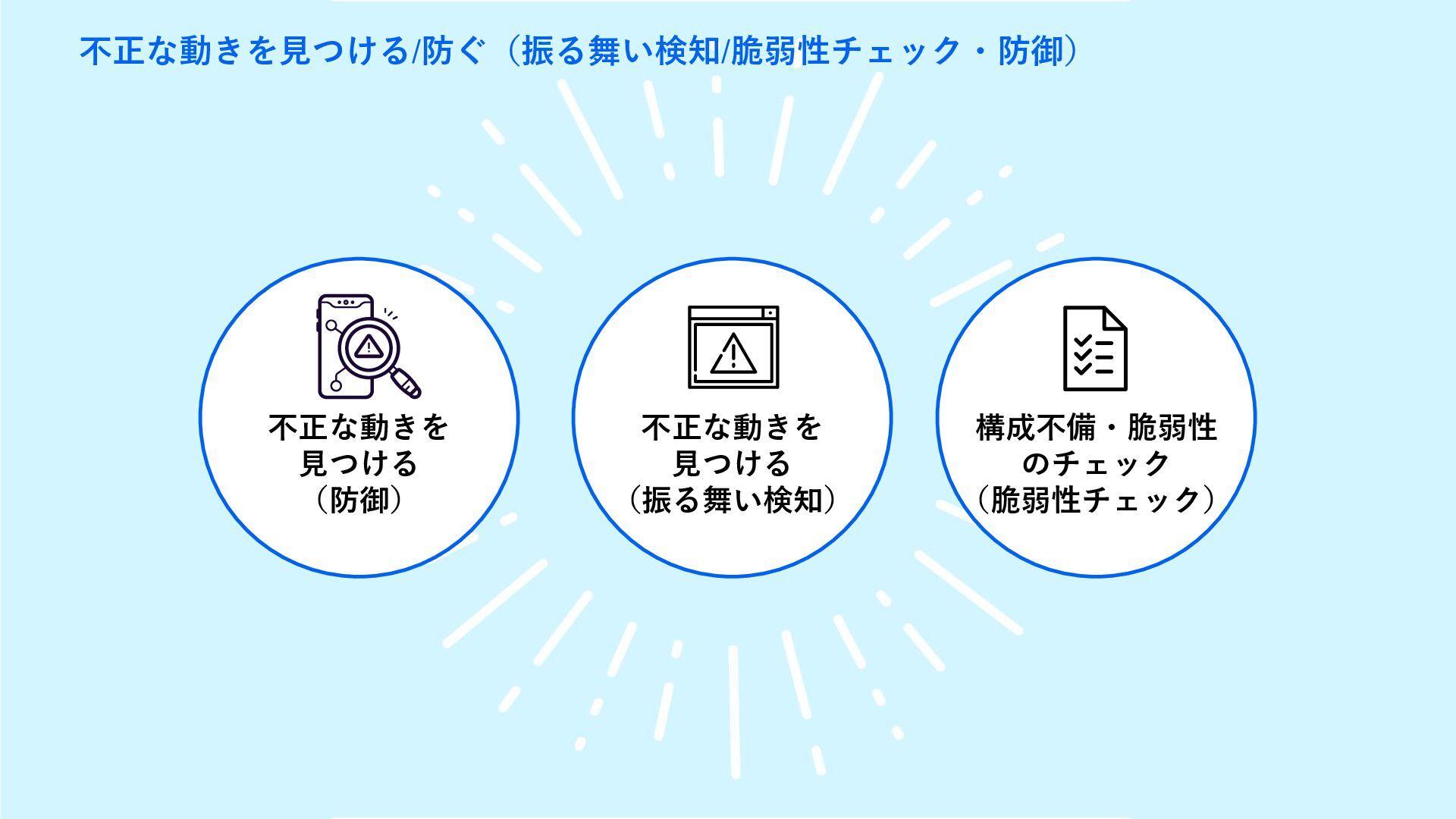 不正な動きを見つける/防ぐ（振る舞い検知/脆弱性チェック・防御）

不正な動きを
見つける
（防御）

不正な動きを
見つける
（振る舞い検知）

構成不備・脆弱性
のチェック
（脆弱性チェック）